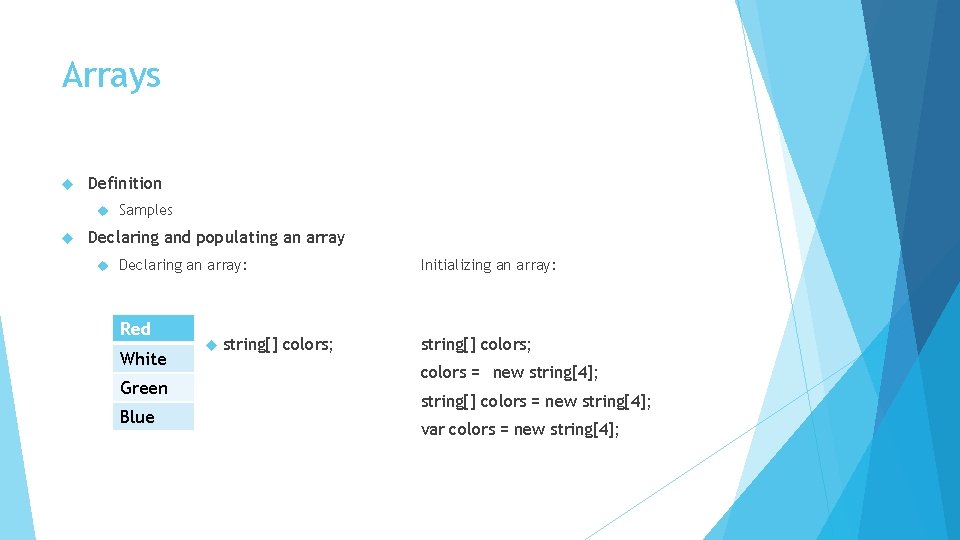 Arrays

Definition

Samples

Declaring and populating an array

Declaring an array:

Initializing an array:

| Red |
|---|
| White |
| Green |
| Blue |

string[] colors;

string[] colors;

colors = new string[4];

string[] colors = new string[4];

var colors = new string[4];